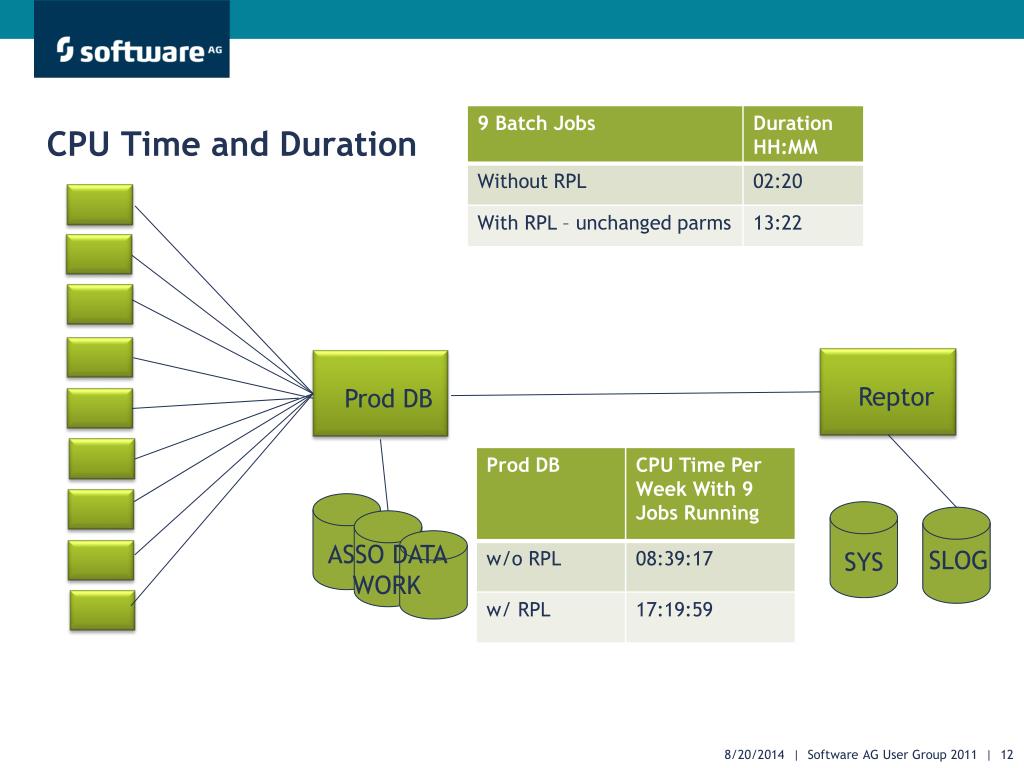 software AG

CPU Time and Duration

| 9 Batch Jobs | Duration HH:MM |
|---|---|
| Without RPL | 02:20 |
| With RPL – unchanged parms | 13:22 |

Prod DB

Reptor

| Prod DB | CPU Time Per Week With 9 Jobs Running |
|---|---|
| w/o RPL | 08:39:17 |
| w/ RPL | 17:19:59 |

ASSO DATA WORK

SYS

SLOG

8/20/2014 | Software AG User Group 2011 | 12